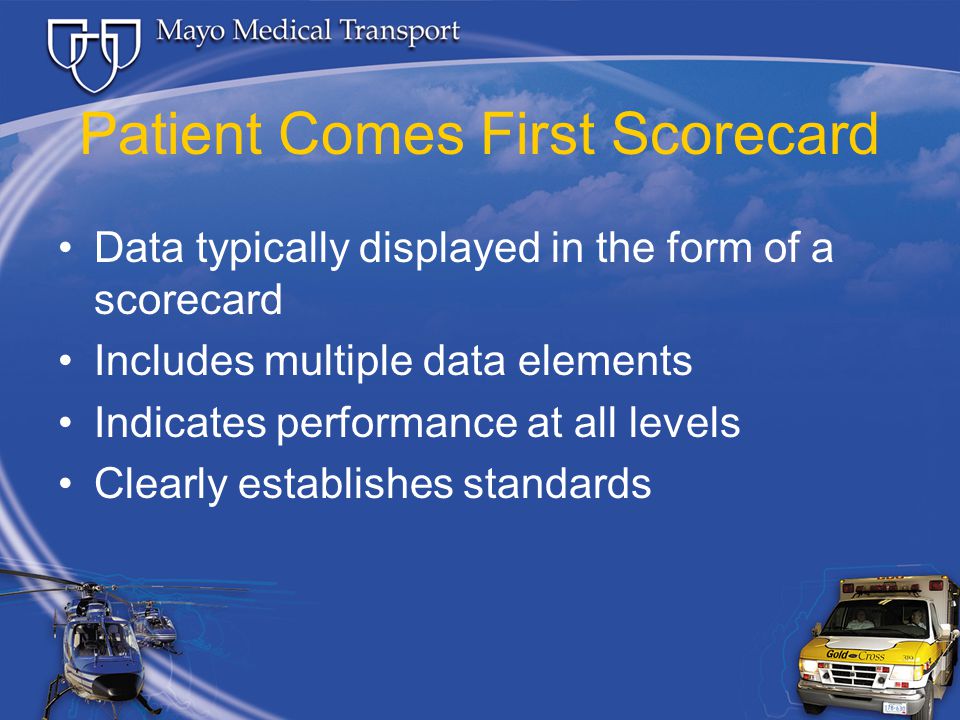 Mayo Medical Transport

Patient Comes First Scorecard

• Data typically displayed in the form of a scorecard
• Includes multiple data elements
• Indicates performance at all levels
• Clearly establishes standards

Gold Cross